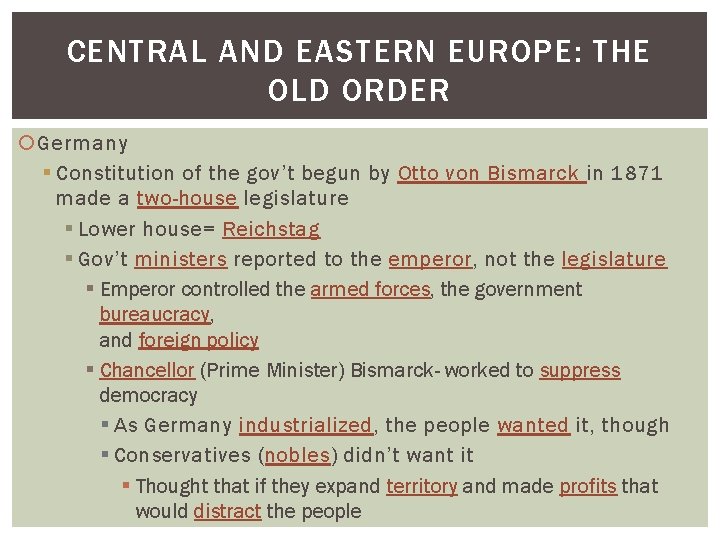 CENTRAL AND EASTERN EUROPE: THE OLD ORDER

Germany

Constitution of the gov't begun by Otto von Bismarck in 1871 made a two-house legislature

Lower house= Reichstag

Gov't ministers reported to the emperor, not the legislature

Emperor controlled the armed forces, the government bureaucracy, and foreign policy

Chancellor (Prime Minister) Bismarck- worked to suppress democracy

As Germany industrialized, the people wanted it, though

Conservatives (nobles) didn't want it

Thought that if they expand territory and made profits that would distract the people